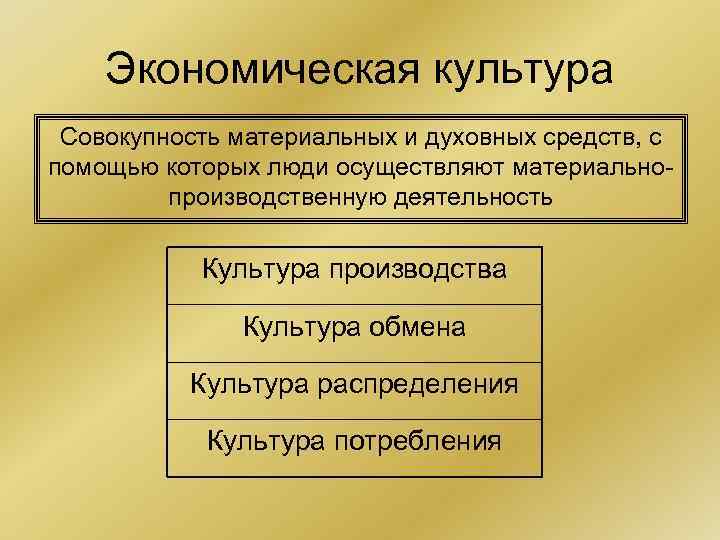 Экономическая культура

Совокупность материальных и духовных средств, с помощью которых люди осуществляют материально-производственную деятельность

| Культура производства |
|---|
| Культура обмена |
| Культура распределения |
| Культура потребления |